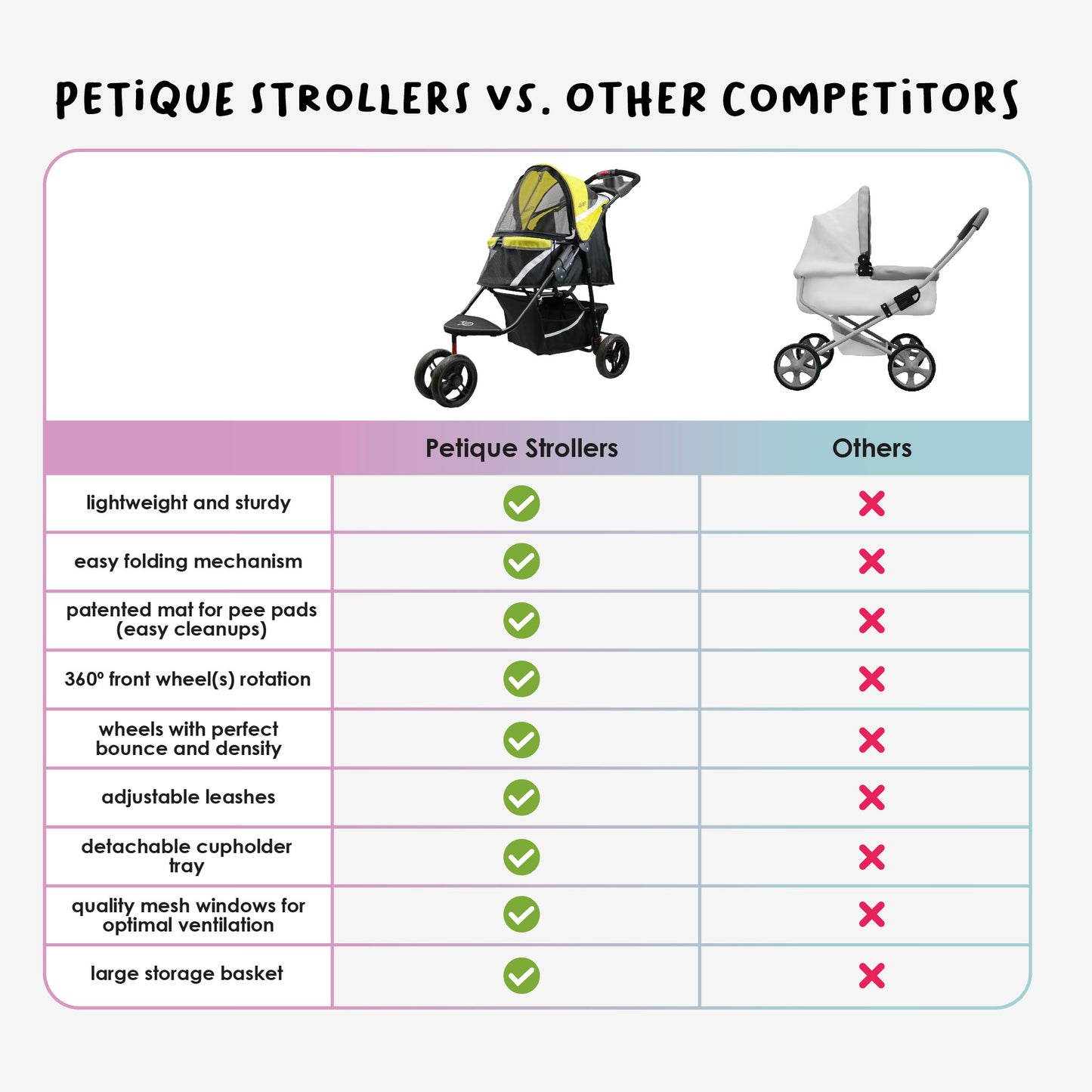 PETiQUE STROLLERS VS. OTHER COMPETiTORS

| | Petique Strollers | Others |
|---|---|---|
| lightweight and sturdy | ✓ | ✗ |
| easy folding mechanism | ✓ | ✗ |
| patented mat for pee pads (easy cleanups) | ✓ | ✗ |
| 360º front wheel(s) rotation | ✓ | ✗ |
| wheels with perfect bounce and density | ✓ | ✗ |
| adjustable leashes | ✓ | ✗ |
| detachable cupholder tray | ✓ | ✗ |
| quality mesh windows for optimal ventilation | ✓ | ✗ |
| large storage basket | ✓ | ✗ |